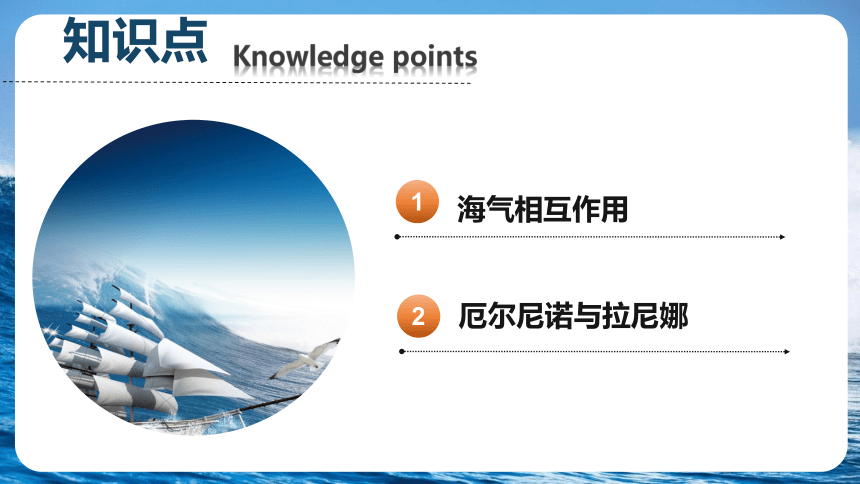 知识点 Knowledge points

1 海气相互作用

2 厄尔尼诺与拉尼娜